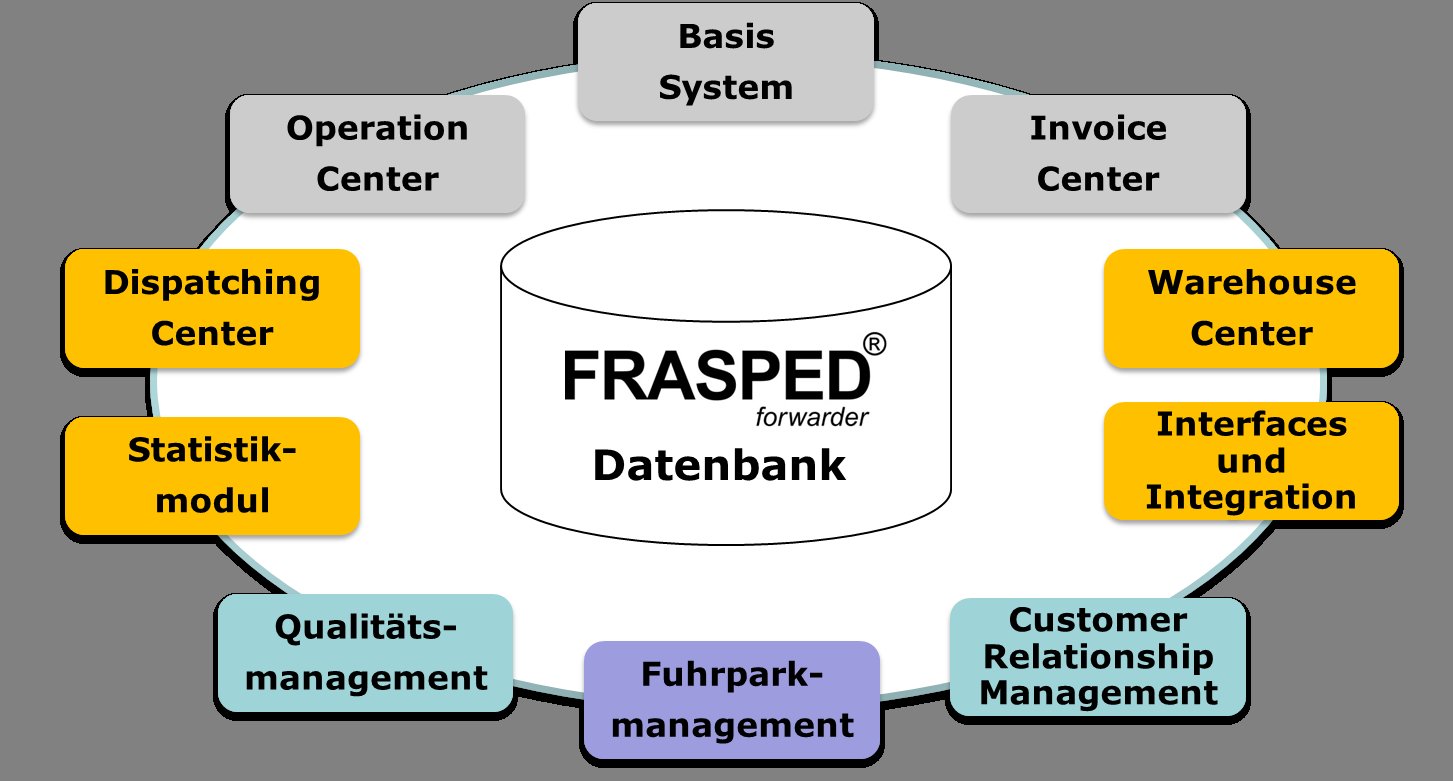 Basis System

Operation Center

Invoice Center

Dispatching Center

Warehouse Center

FRASPED®
forwarder
Datenbank

Statistik-modul

Interfaces und Integration

Qualitäts-management

Fuhrpark-management

Customer Relationship Management